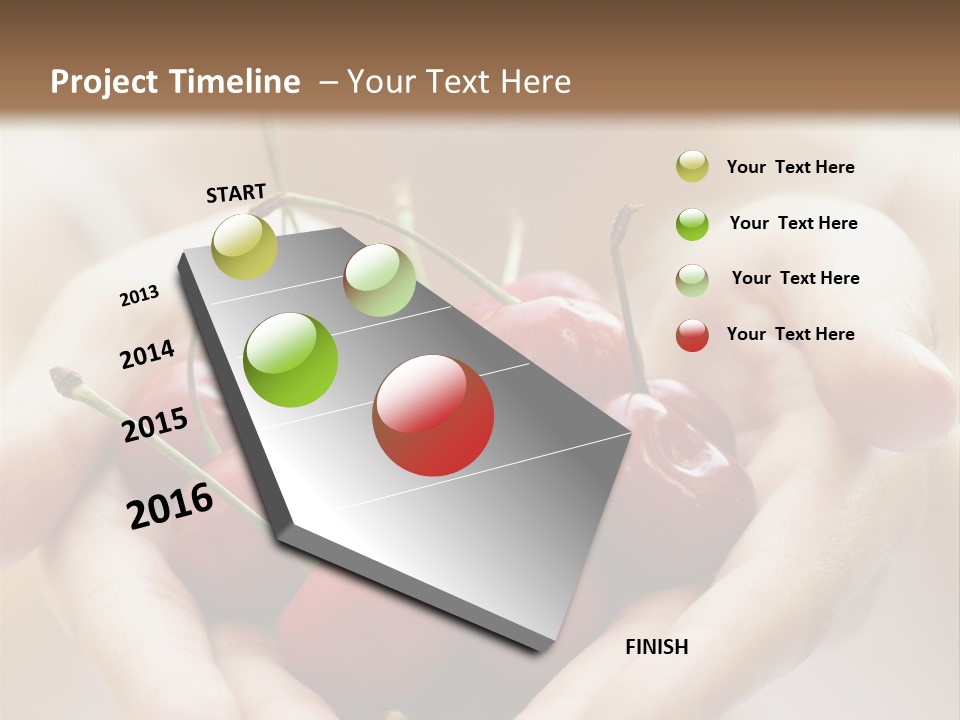 Project Timeline – Your Text Here

START

2013

2014

2015

2016

FINISH

Your Text Here

Your Text Here

Your Text Here

Your Text Here